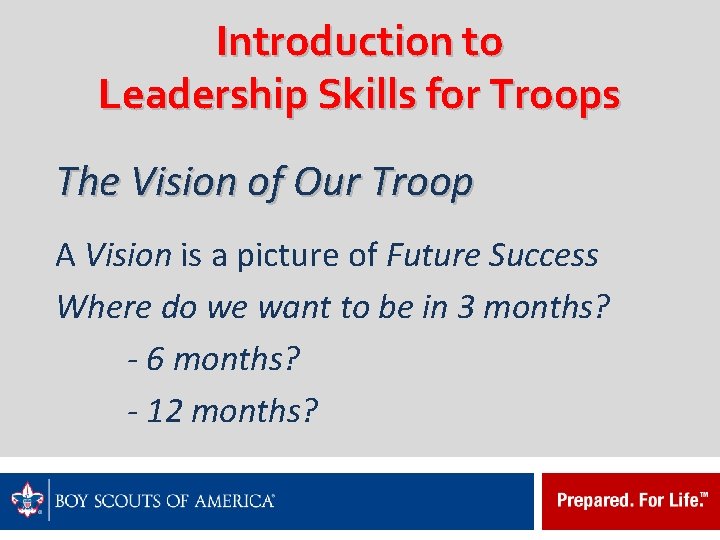 Introduction to
Leadership Skills for Troops

The Vision of Our Troop

A Vision is a picture of Future Success

Where do we want to be in 3 months?

- 6 months?

- 12 months?

BOY SCOUTS OF AMERICA®

Prepared. For Life.™